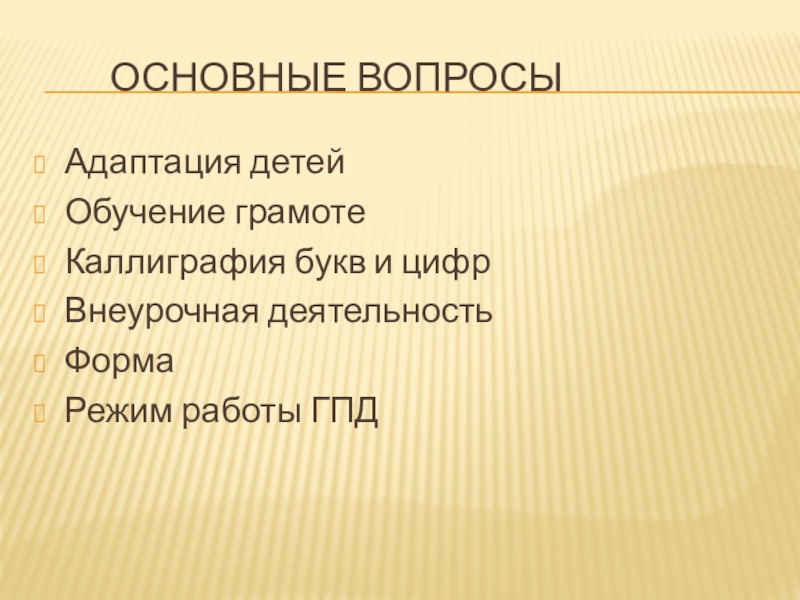 ОСНОВНЫЕ ВОПРОСЫ

Адаптация детей
Обучение грамоте
Каллиграфия букв и цифр
Внеурочная деятельность
Форма
Режим работы ГПД